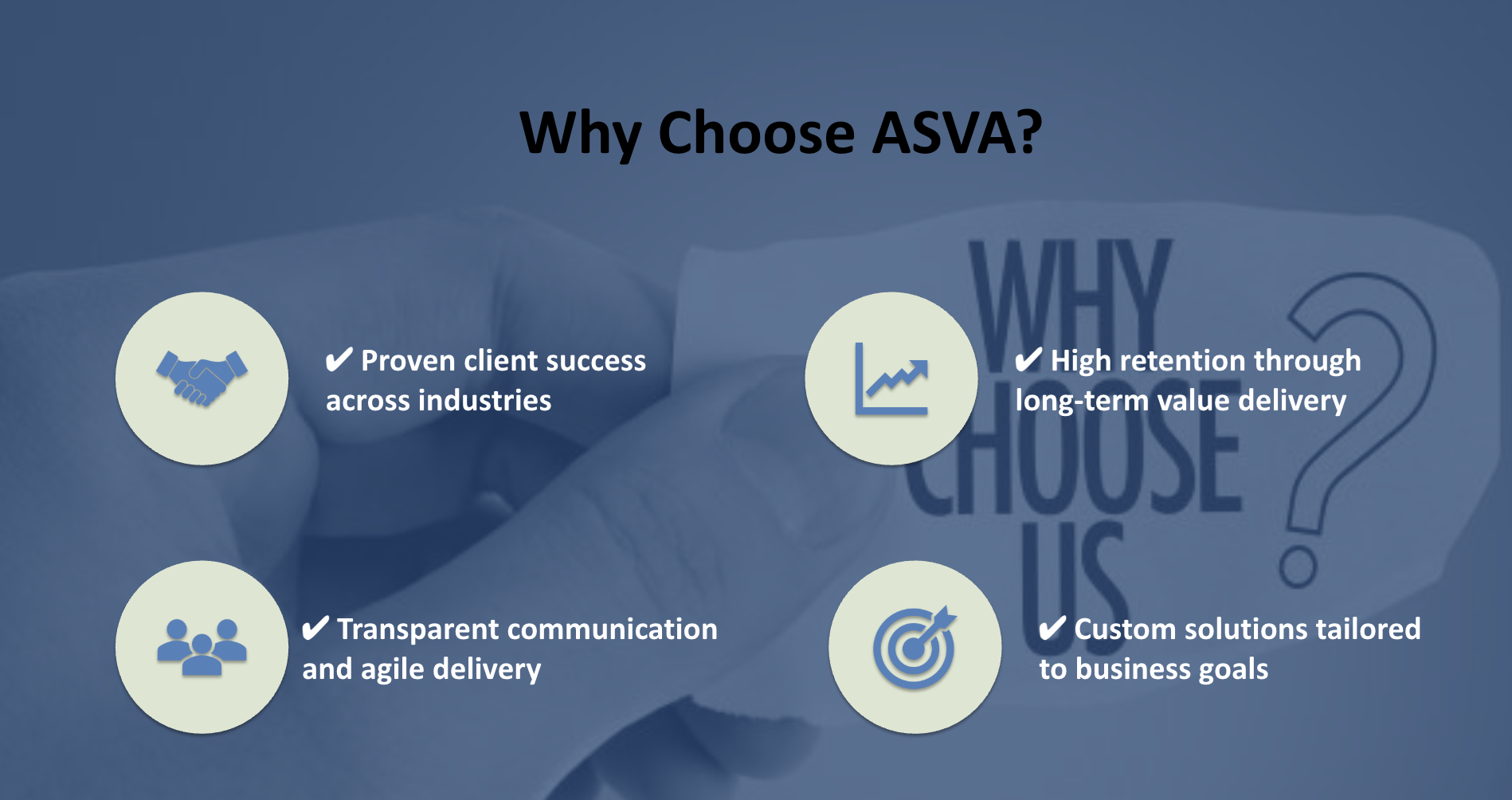 Why Choose ASVA?

WHY CHOOSE US ?

✔ Proven client success across industries

✔ High retention through long-term value delivery

✔ Transparent communication and agile delivery

✔ Custom solutions tailored to business goals